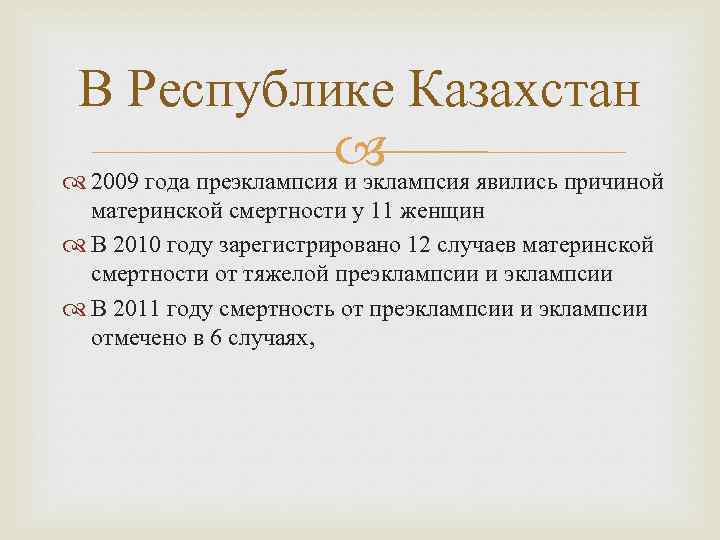 В Республике Казахстан

2009 года преэклампсия и эклампсия явились причиной материнской смертности у 11 женщин

В 2010 году зарегистрировано 12 случаев материнской смертности от тяжелой преэклампсии и эклампсии

В 2011 году смертность от преэклампсии и эклампсии отмечено в 6 случаях,